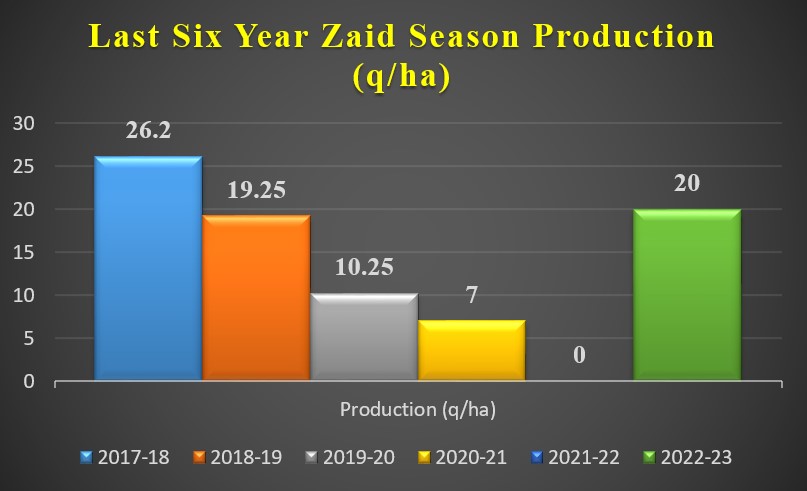 Last Six Year Zaid Season Production (q/ha)

30
25
20
15
10
5
0

26.2
19.25
10.25
7
0
20

Production (q/ha)

2017-18 2018-19 2019-20 2020-21 2021-22 2022-23